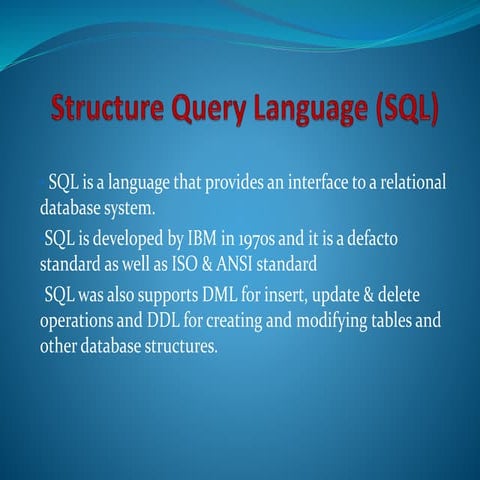 Structure Query Language (SQL)

SQL is a language that provides an interface to a relational database system.

SQL is developed by IBM in 1970s and it is a defacto standard as well as ISO & ANSI standard

SQL was also supports DML for insert, update & delete operations and DDL for creating and modifying tables and other database structures.